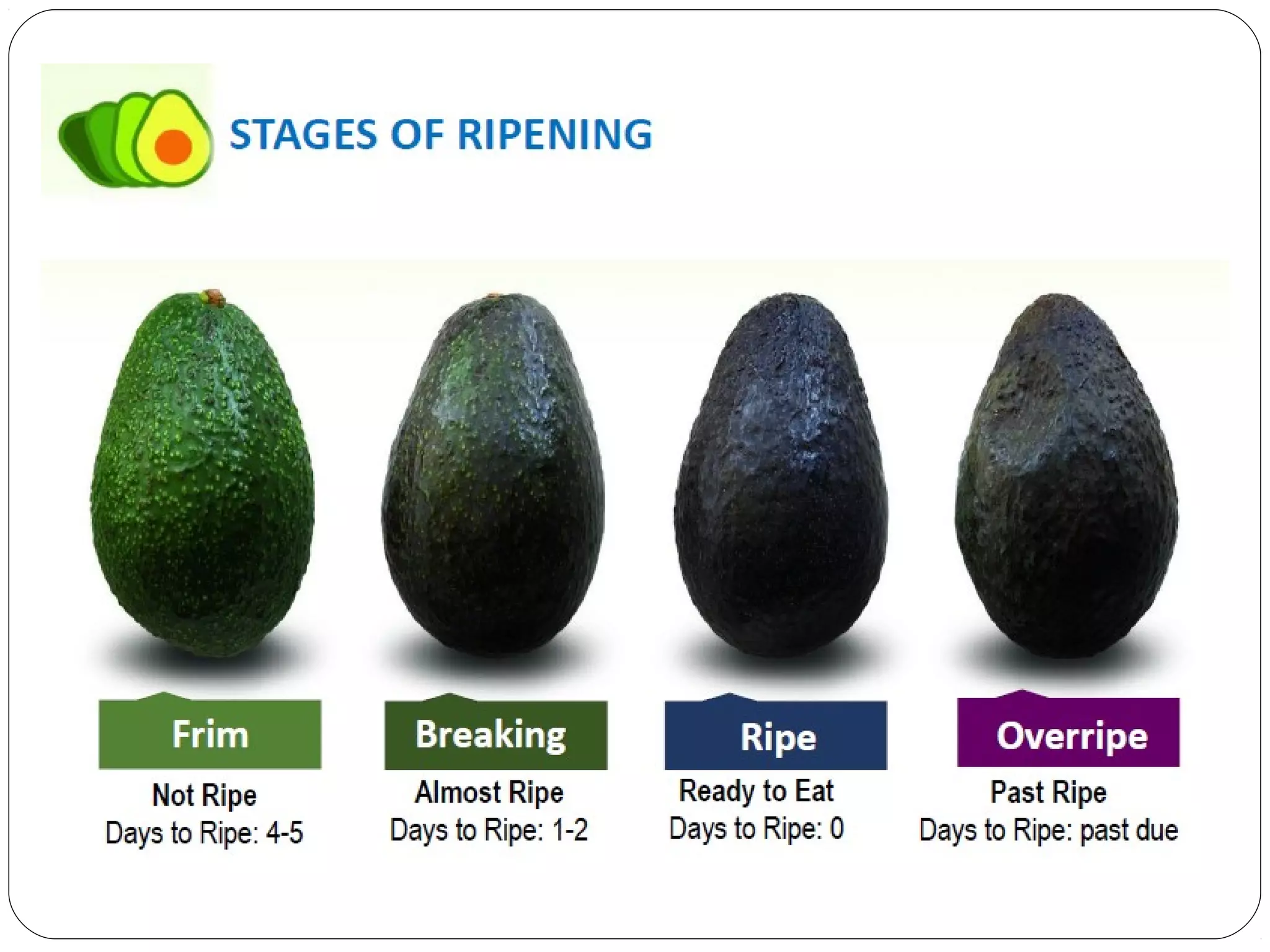 STAGES OF RIPENING

Frim
Not Ripe
Days to Ripe: 4-5

Breaking
Almost Ripe
Days to Ripe: 1-2

Ripe
Ready to Eat
Days to Ripe: 0

Overripe
Past Ripe
Days to Ripe: past due